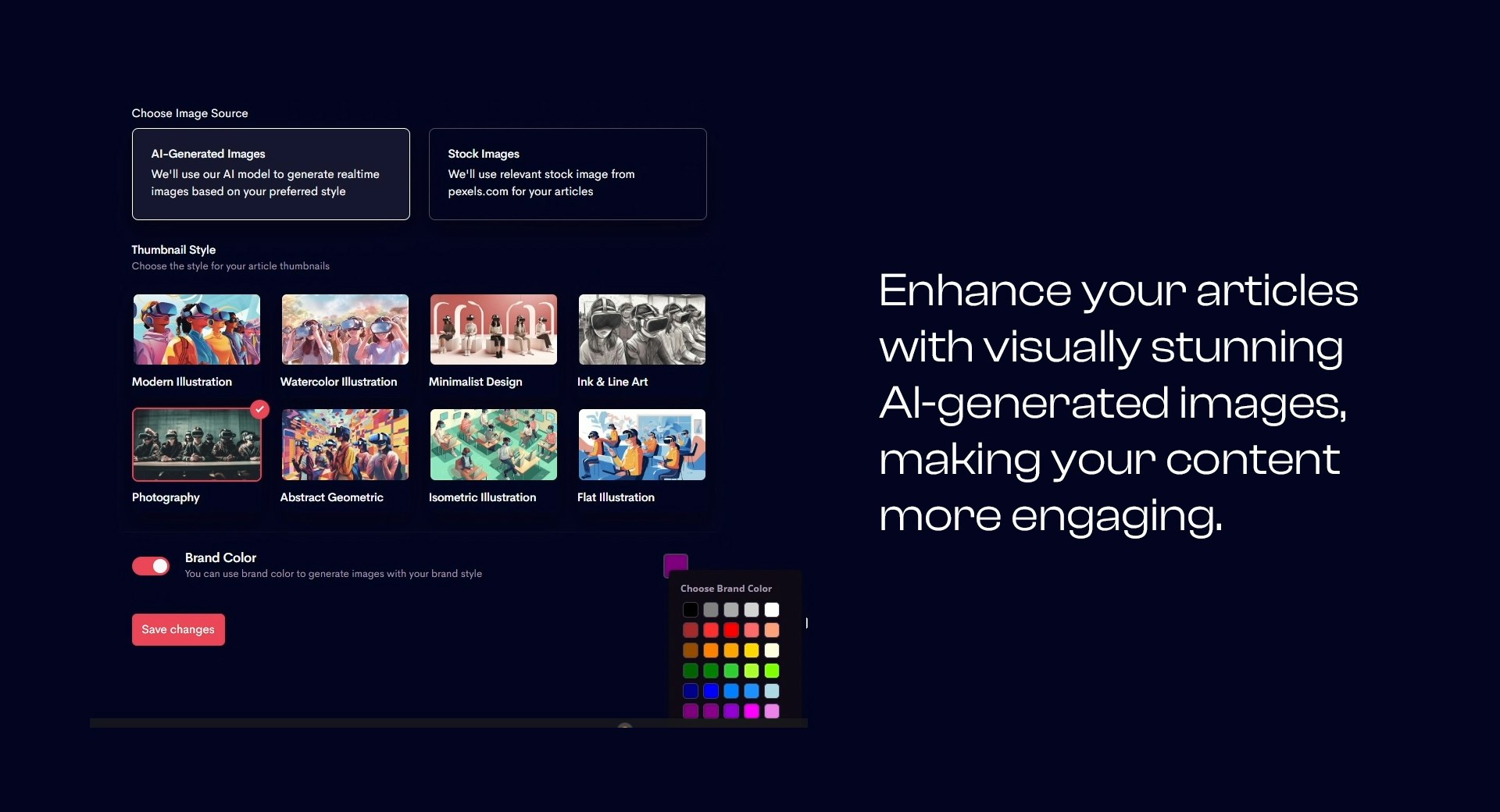 Choose Image Source

AI-Generated Images
We'll use our AI model to generate realtime images based on your preferred style

Stock Images
We'll use relevant stock image from pexels.com for your articles

Thumbnail Style
Choose the style for your article thumbnails

Modern Illustration
Watercolor Illustration
Minimalist Design
Ink & Line Art
Photography
Abstract Geometric
Isometric Illustration
Flat Illustration

Brand Color
You can use brand color to generate images with your brand style

Choose Brand Color

Save changes

Enhance your articles with visually stunning AI-generated images, making your content more engaging.